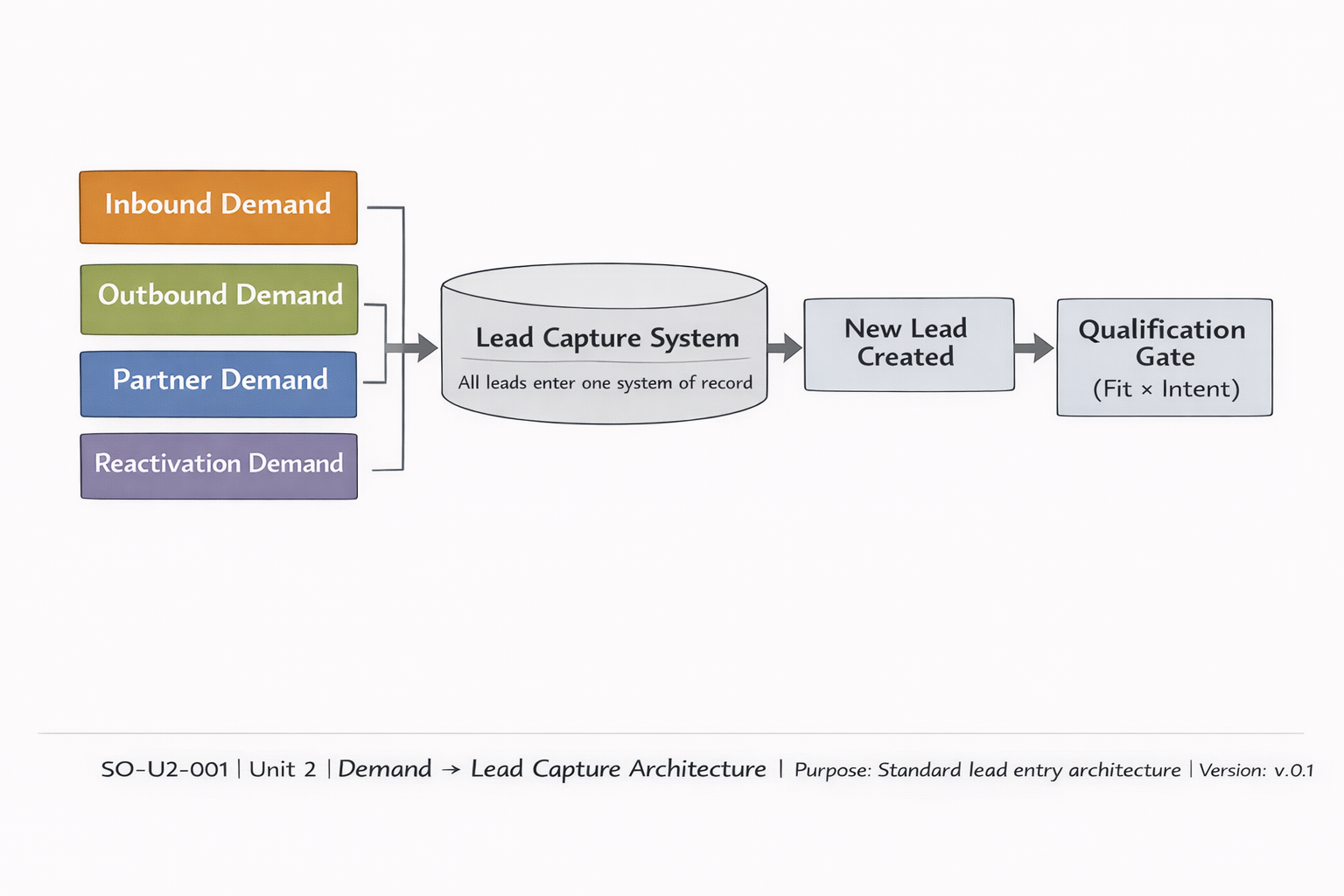 Inbound Demand

Outbound Demand

Partner Demand

Reactivation Demand

Lead Capture System

All leads enter one system of record

New Lead Created

Qualification Gate
(Fit × Intent)

SO-U2-001 | Unit 2 | Demand → Lead Capture Architecture | Purpose: Standard lead entry architecture | Version: v.0.1